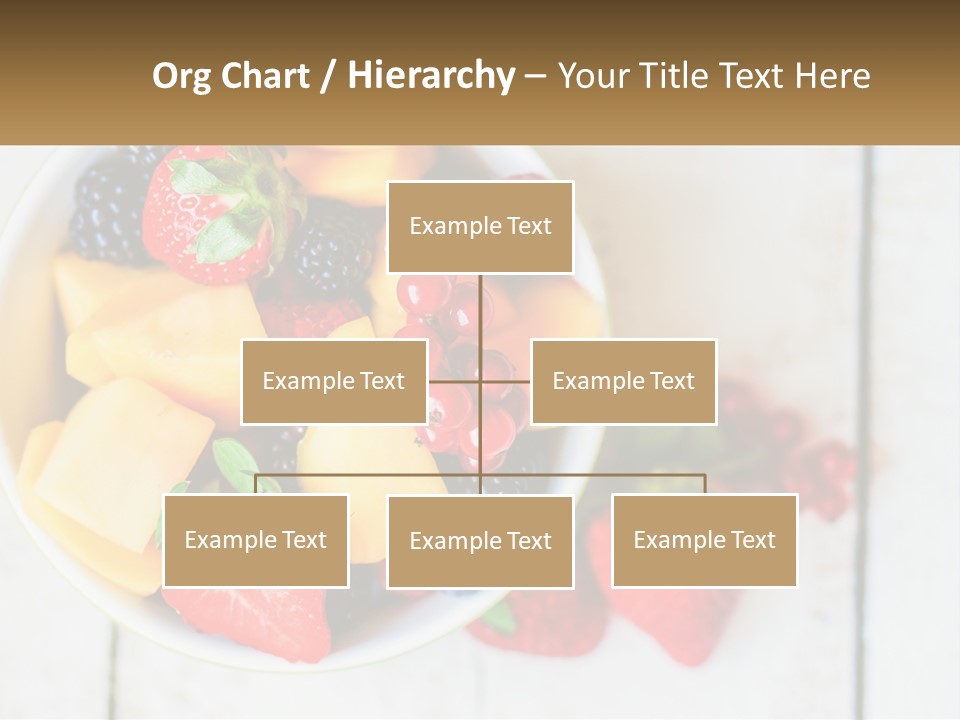 Org Chart / Hierarchy – Your Title Text Here

Example Text

Example Text

Example Text

Example Text

Example Text

Example Text